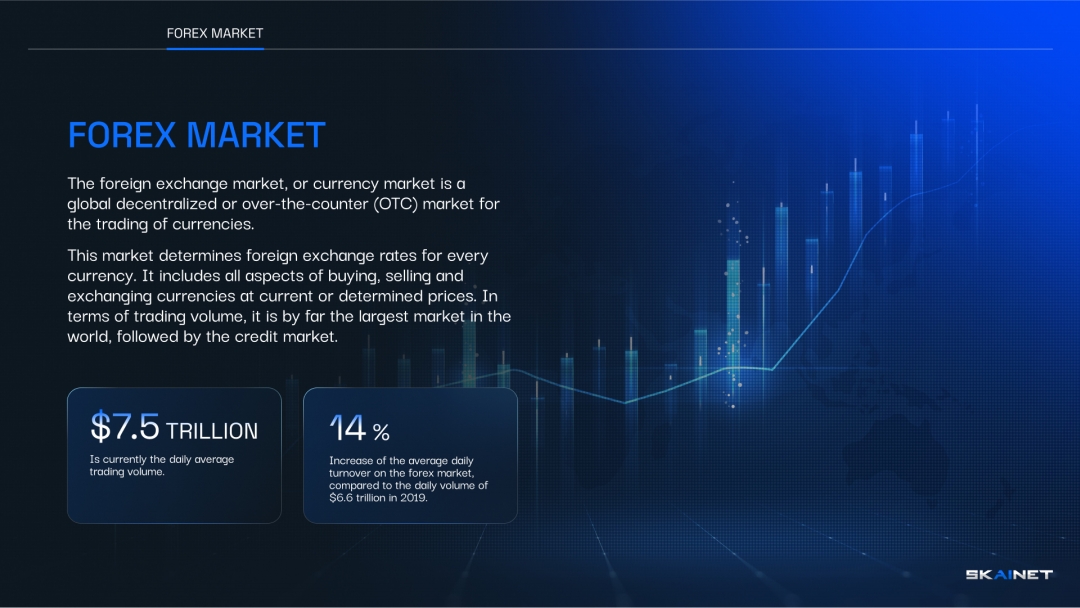 FOREX MARKET

FOREX MARKET

The foreign exchange market, or currency market is a global decentralized or over-the-counter (OTC) market for the trading of currencies.

This market determines foreign exchange rates for every currency. It includes all aspects of buying, selling and exchanging currencies at current or determined prices. In terms of trading volume, it is by far the largest market in the world, followed by the credit market.

\$7.5 TRILLION

Is currently the daily average trading volume.

14 %

Increase of the average daily turnover on the forex market, compared to the daily volume of \$6.6 trillion in 2019.

SKAINET